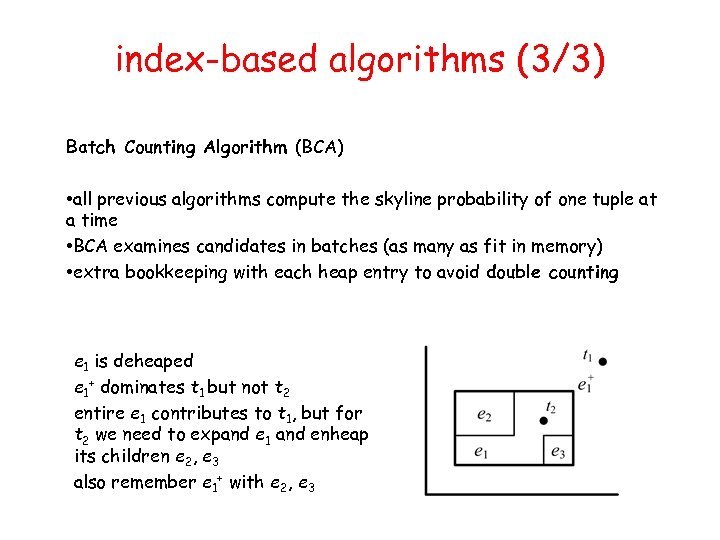 index-based algorithms (3/3)

Batch Counting Algorithm (BCA)

•all previous algorithms compute the skyline probability of one tuple at a time
•BCA examines candidates in batches (as many as fit in memory)
•extra bookkeeping with each heap entry to avoid double counting

$e_1$ is deheaped
$e_1^+$ dominates $t_1$ but not $t_2$
entire $e_1$ contributes to $t_1$, but for $t_2$ we need to expand $e_1$ and enheap its children $e_2$, $e_3$
also remember $e_1^+$ with $e_2$, $e_3$

$t_1$
$e_1^+$
$e_2$
$t_2$
$e_1$
$e_3$